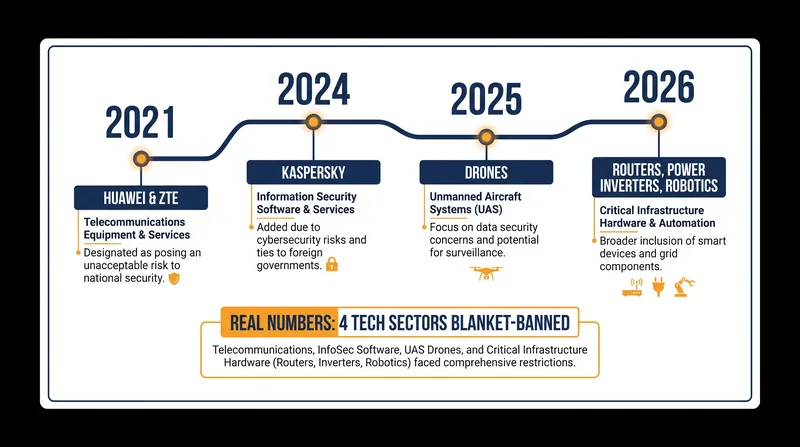 2021

HUAWEI & ZTE

Telecommunications Equipment & Services

Designated as posing an unacceptable risk to national security.

2024

KASPERSKY

Information Security Software & Services

Added due to cybersecurity risks and ties to foreign governments.

2025

DRONES

Unmanned Aircraft Systems (UAS)

Focus on data security concerns and potential for surveillance.

2026

ROUTERS, POWER INVERTERS, ROBOTICS

Critical Infrastructure Hardware & Automation

Broader inclusion of smart devices and grid components.

REAL NUMBERS: 4 TECH SECTORS BLANKET-BANNED

Telecommunications, InfoSec Software, UAS Drones, and Critical Infrastructure Hardware (Routers, Inverters, Robotics) faced comprehensive restrictions.